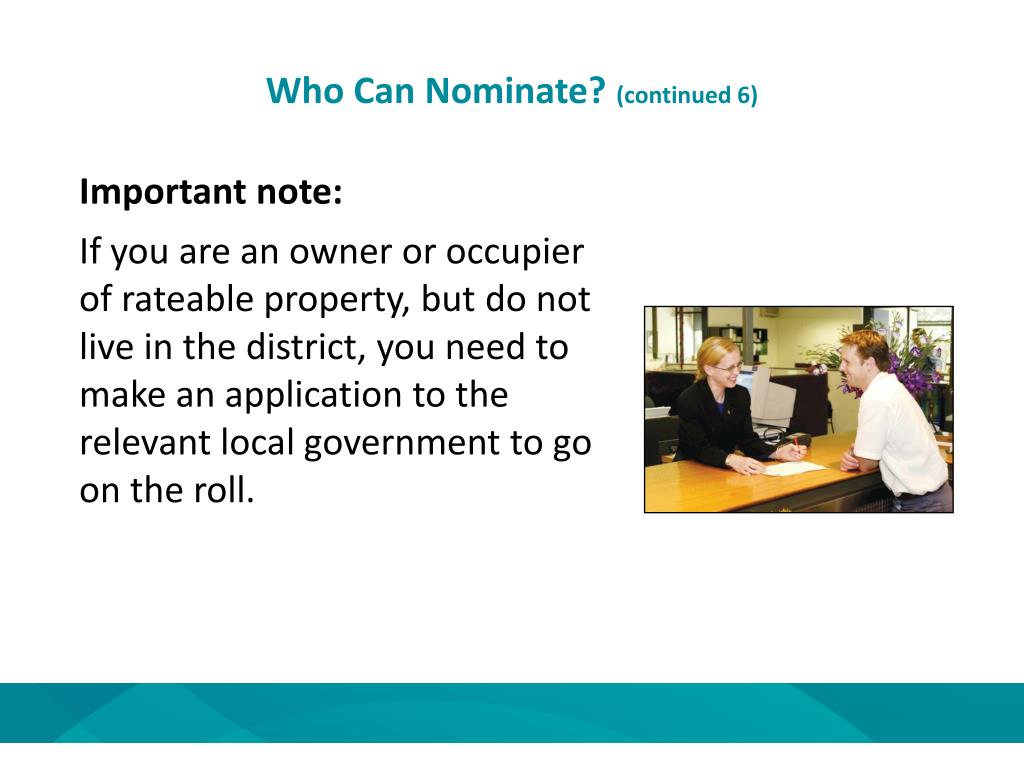 Who Can Nominate? (continued 6)

Important note:

If you are an owner or occupier of rateable property, but do not live in the district, you need to make an application to the relevant local government to go on the roll.